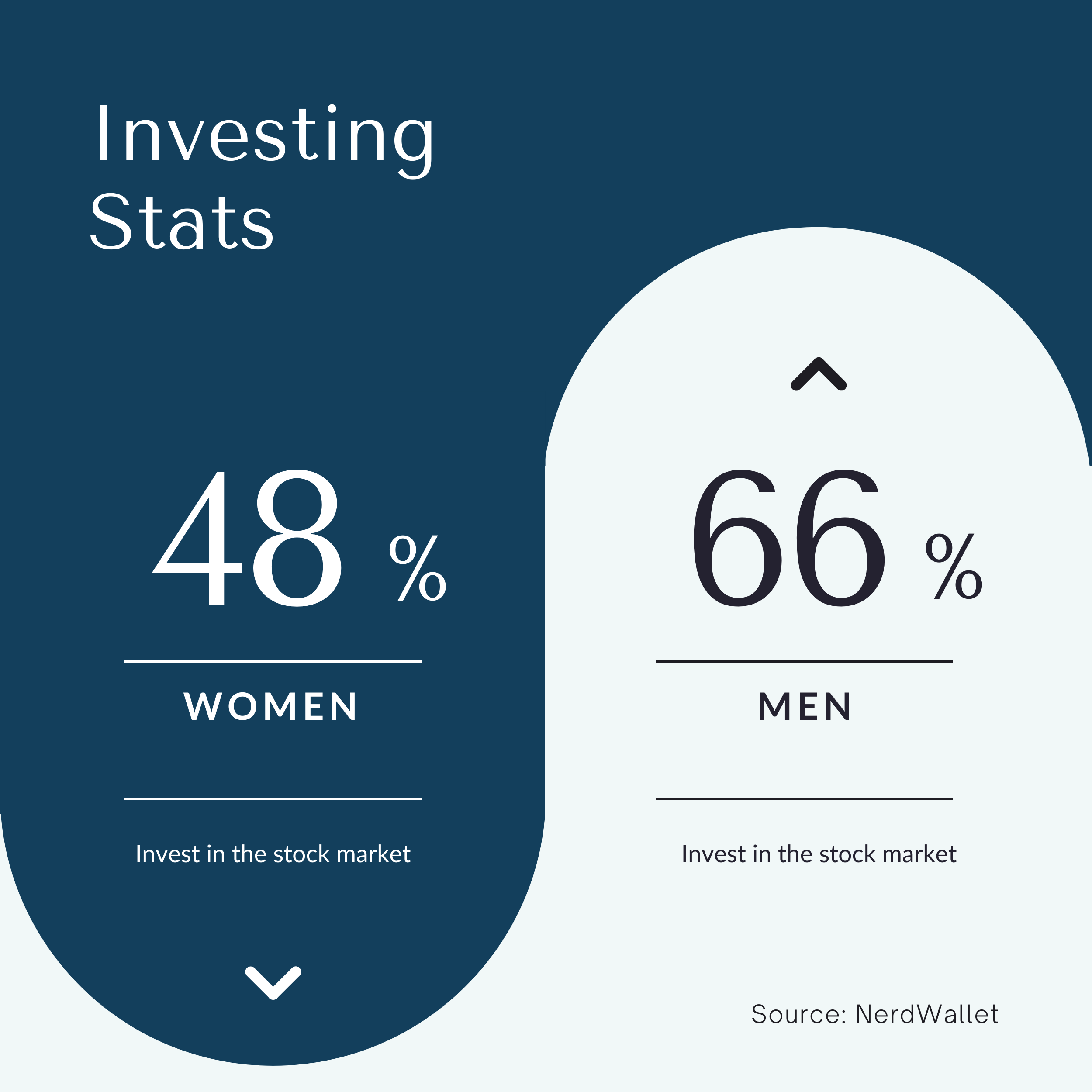 Investing Stats

48 %

WOMEN

Invest in the stock market

66 %

MEN

Invest in the stock market

Source: NerdWallet